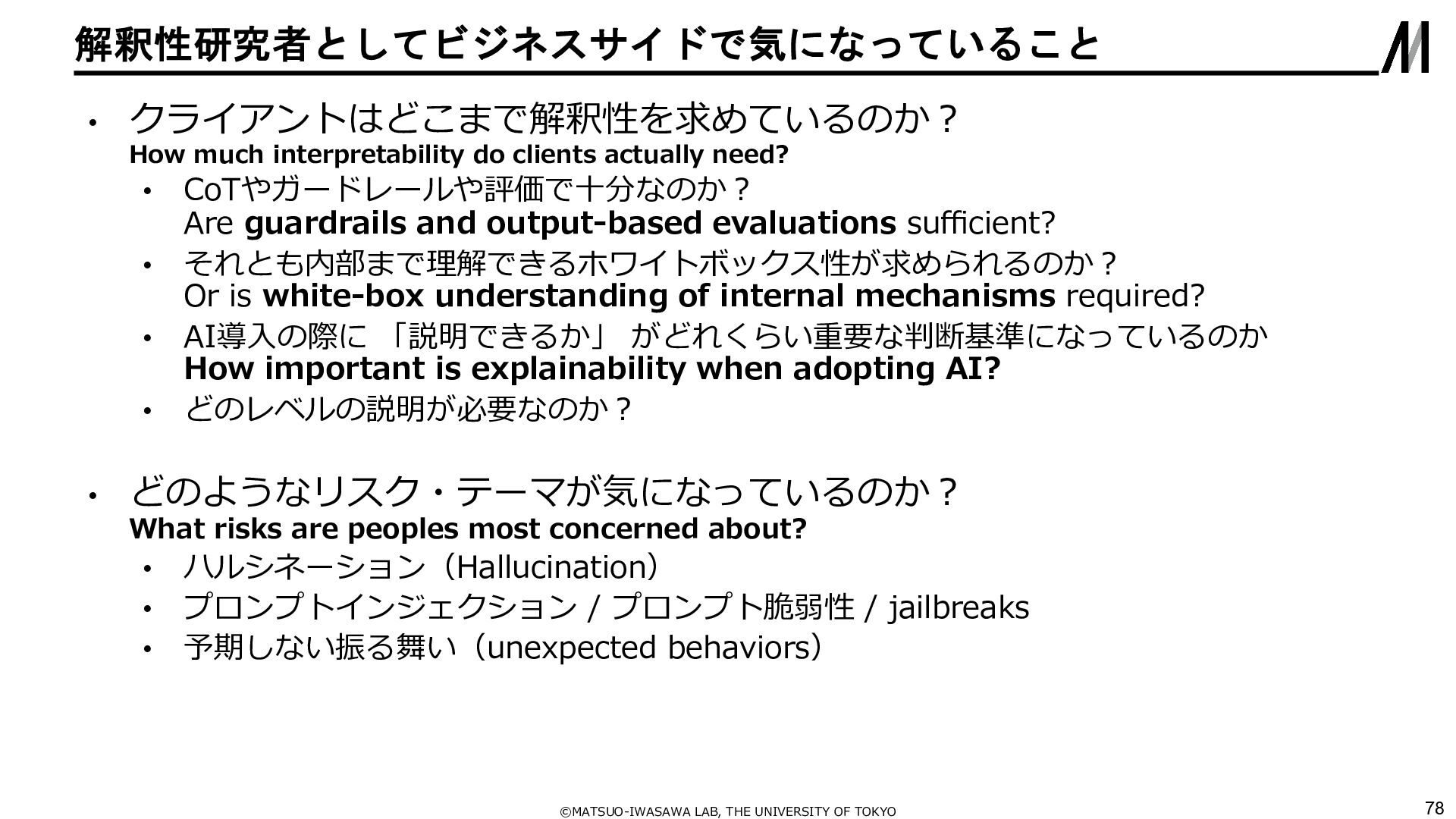 解釈性研究者としてビジネスサイドで気になっていること

• クライアントはどこまで解釈性を求めているのか？
How much interpretability do clients actually need?
• CoTやガードレールや評価で十分なのか？
Are guardrails and output-based evaluations sufficient?
• それとも内部まで理解できるホワイトボックス性が求められるのか？
Or is white-box understanding of internal mechanisms required?
• AI導入の際に 「説明できるか」 がどれくらい重要な判断基準になっているのか
How important is explainability when adopting AI?
• どのレベルの説明が必要なのか？

• どのようなリスク・テーマが気になっているのか？
What risks are peoples most concerned about?
• ハルシネーション（Hallucination）
• プロンプトインジェクション / プロンプト脆弱性 / jailbreaks
• 予期しない振る舞い（unexpected behaviors）

©MATSUO-IWASAWA LAB, THE UNIVERSITY OF TOKYO

78